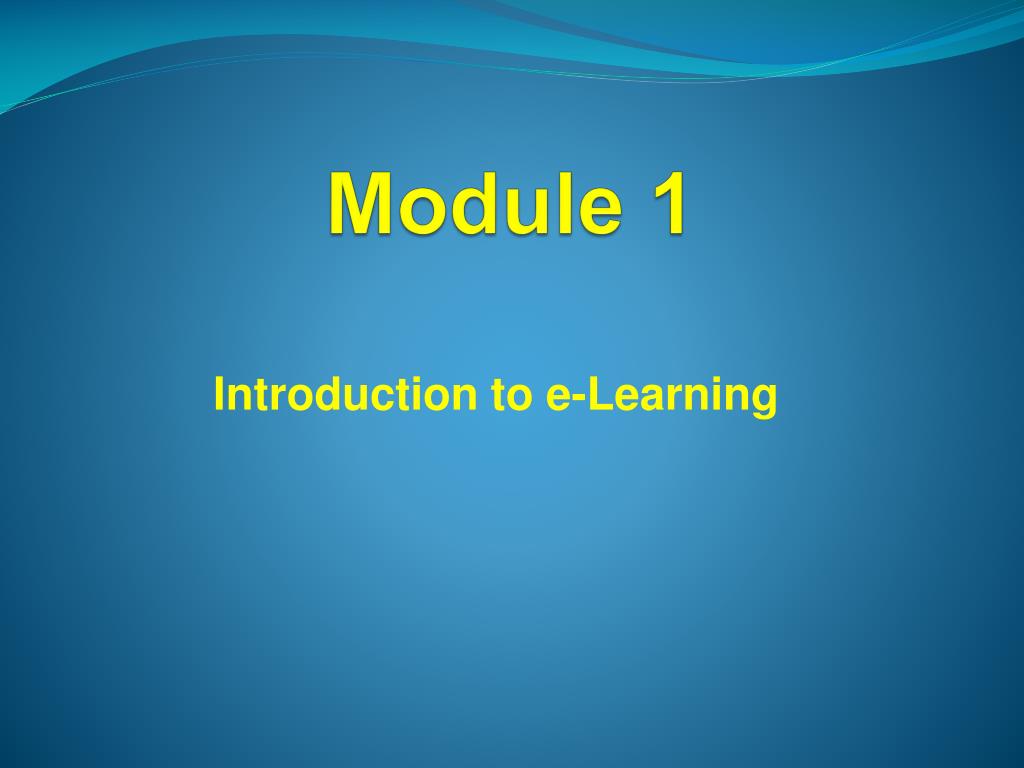 Module 1

Introduction to e-Learning